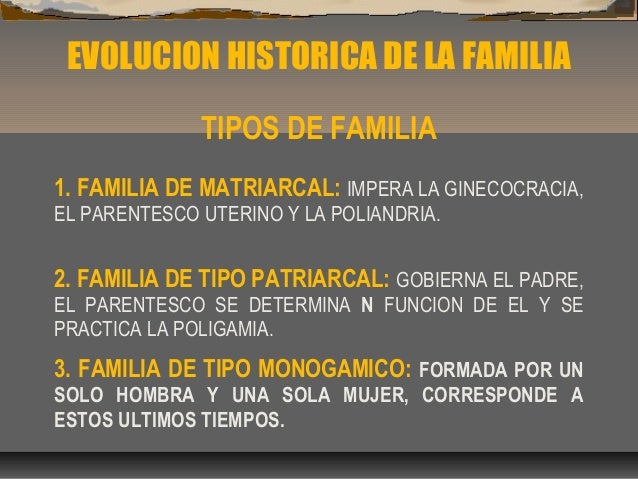 EVOLUCION HISTORICA DE LA FAMILIA

TIPOS DE FAMILIA

1. FAMILIA DE MATRIARCAL: IMPERA LA GINECOCRACIA, EL PARENTESCO UTERINO Y LA POLIANDRIA.

2. FAMILIA DE TIPO PATRIARCAL: GOBIERNA EL PADRE, EL PARENTESCO SE DETERMINA N FUNCION DE EL Y SE PRACTICA LA POLIGAMIA.

3. FAMILIA DE TIPO MONOGAMICO: FORMADA POR UN SOLO HOMBRA Y UNA SOLA MUJER, CORRESPONDE A ESTOS ULTIMOS TIEMPOS.